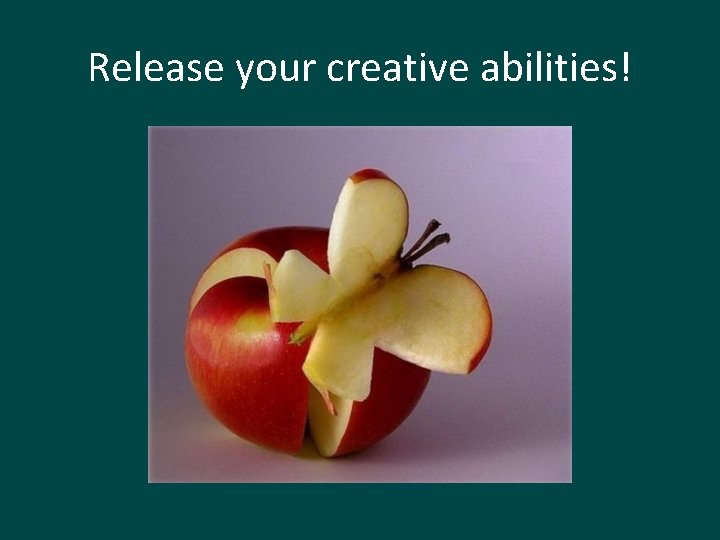 Release your creative abilities!